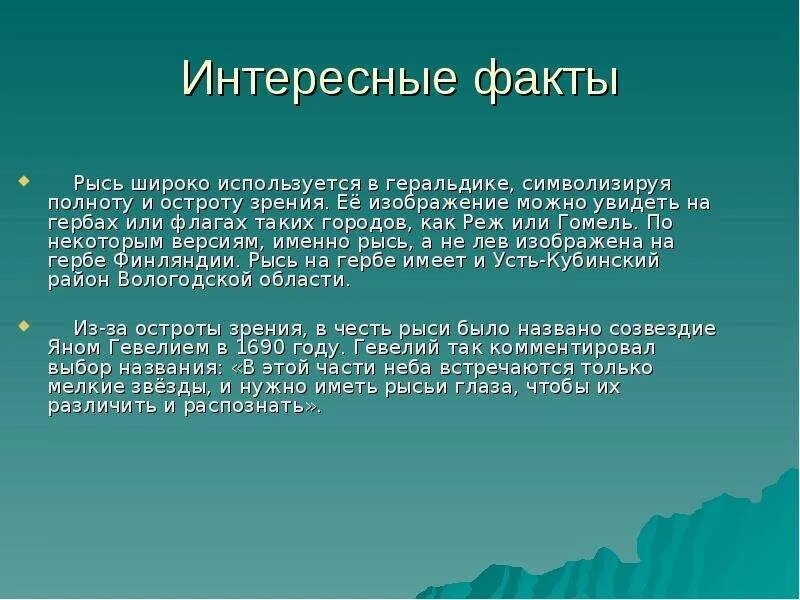 Интересные факты

Рысь широко используется в геральдике, символизируя полноту и остроту зрения. Её изображение можно увидеть на гербах или флагах таких городов, как Реж или Гомель. По некоторым версиям, именно рысь, а не лев изображена на гербе Финляндии. Рысь на гербе имеет и Усть-Кубинский район Вологодской области.

Из-за остроты зрения, в честь рыси было названо созвездие Яном Гевелием в 1690 году. Гевелий так комментировал выбор названия: «В этой части неба встречаются только мелкие звёзды, и нужно иметь рысьи глаза, чтобы их различить и распознать».